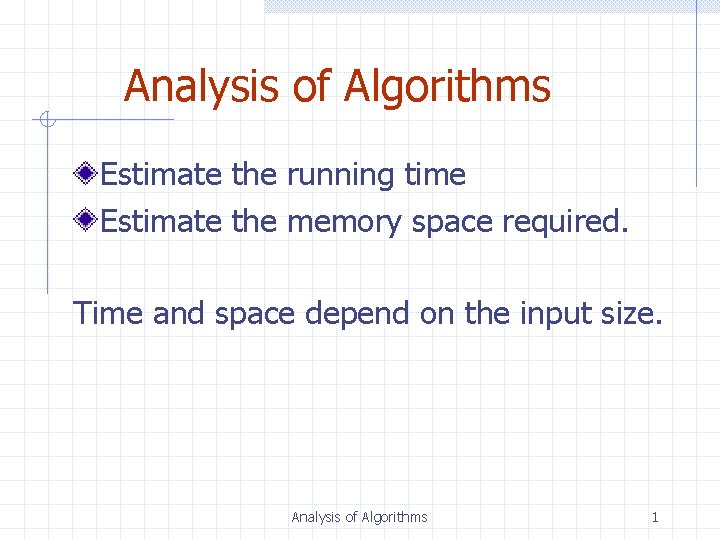 Analysis of Algorithms

Estimate the running time

Estimate the memory space required.

Time and space depend on the input size.

Analysis of Algorithms

1